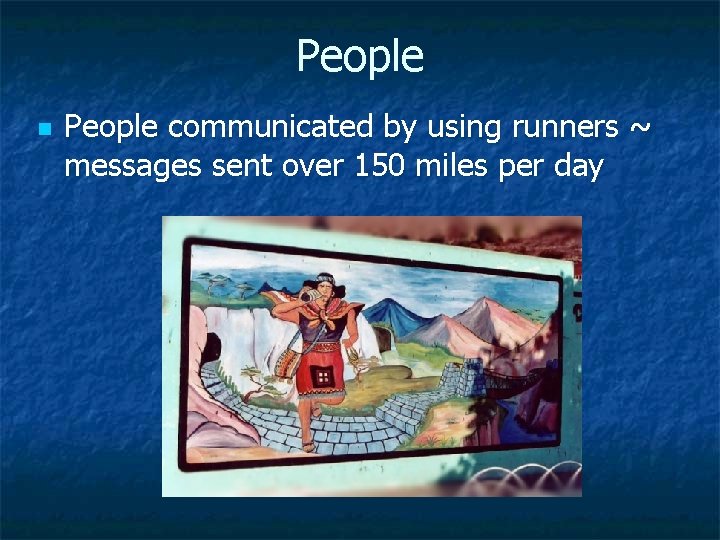 People

People communicated by using runners ~ messages sent over 150 miles per day